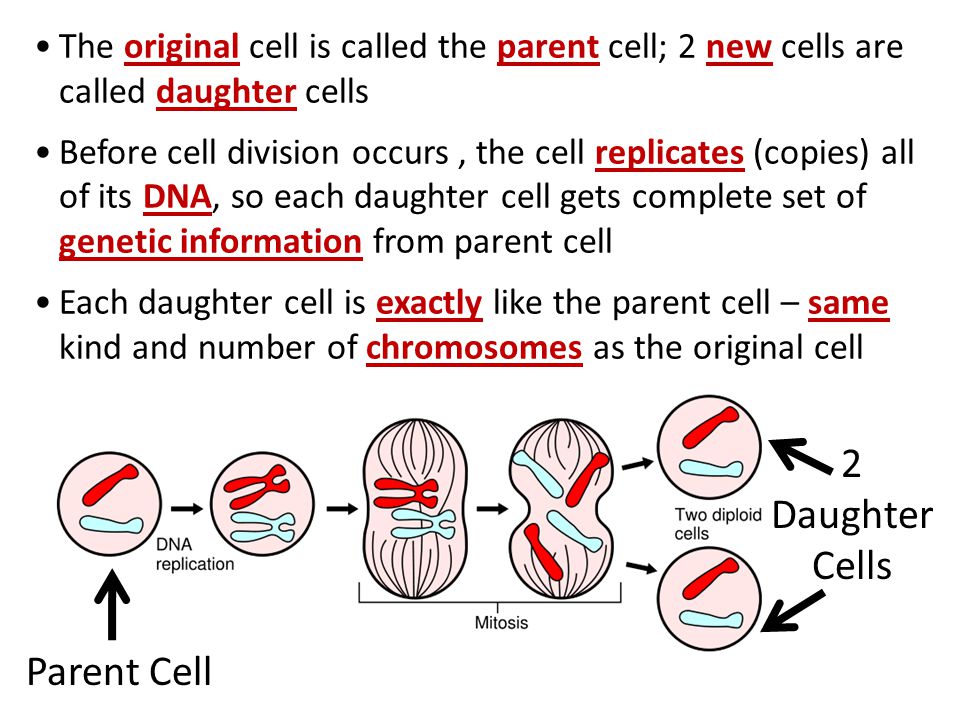 • The original cell is called the parent cell; 2 new cells are called daughter cells

• Before cell division occurs , the cell replicates (copies) all of its DNA, so each daughter cell gets complete set of genetic information from parent cell

• Each daughter cell is exactly like the parent cell – same kind and number of chromosomes as the original cell

DNA replication

Mitosis

Two diploid cells

2 Daughter Cells

Parent Cell